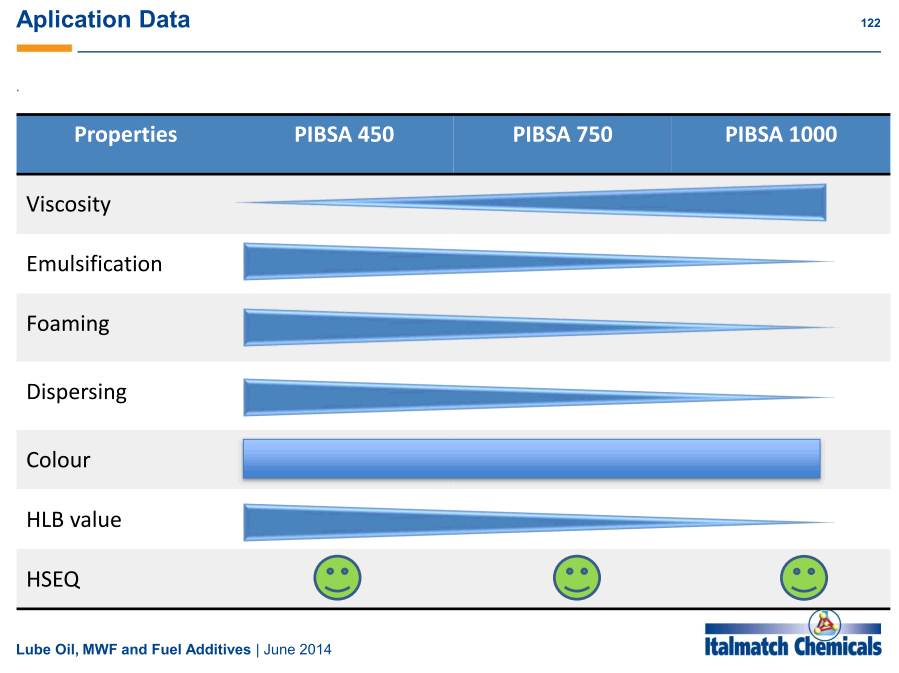 Aplication Data

122

| Properties | PIBSA 450 | PIBSA 750 | PIBSA 1000 |
|---|---|---|---|
| Viscosity | | | |
| Emulsification | | | |
| Foaming | | | |
| Dispersing | | | |
| Colour | | | |
| HLB value | | | |
| HSEQ | | | |

Lube Oil, MWF and Fuel Additives | June 2014

Italmatch Chemicals